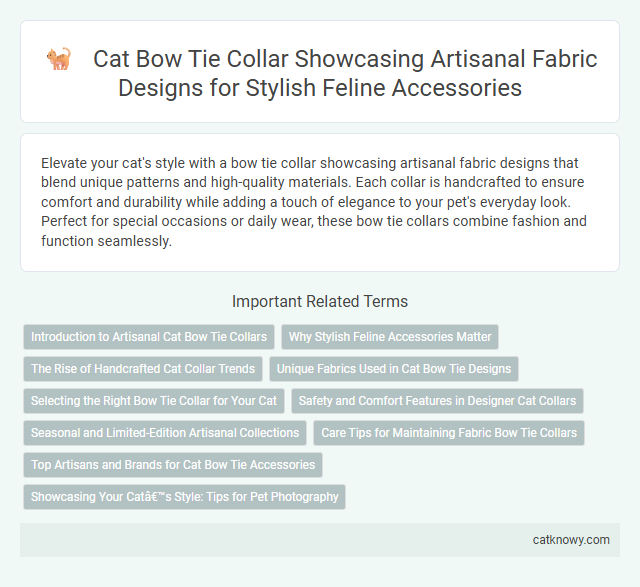 Cat Bow Tie Collar Showcasing Artisanal Fabric Designs for Stylish Feline Accessories

Elevate your cat's style with a bow tie collar showcasing artisanal fabric designs that blend unique patterns and high-quality materials. Each collar is handcrafted to ensure comfort and durability while adding a touch of elegance to your pet's everyday look. Perfect for special occasions or daily wear, these bow tie collars combine fashion and function seamlessly.

Important Related Terms

Introduction to Artisanal Cat Bow Tie Collars

Why Stylish Feline Accessories Matter

The Rise of Handcrafted Cat Collar Trends

Unique Fabrics Used in Cat Bow Tie Designs

Selecting the Right Bow Tie Collar for Your Cat

Safety and Comfort Features in Designer Cat Collars

Seasonal and Limited-Edition Artisanal Collections

Care Tips for Maintaining Fabric Bow Tie Collars

Top Artisans and Brands for Cat Bow Tie Accessories

Showcasing Your Catâ€™s Style: Tips for Pet Photography

catknowy.com